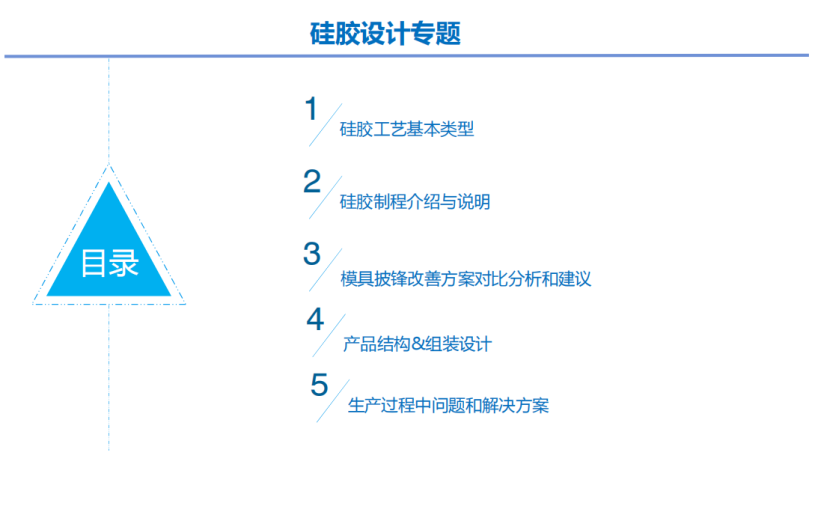 硅胶设计专题

目录

1 硅胶工艺基本类型

2 硅胶制程介绍与说明

3 模具披锋改善方案对比分析和建议

4 产品结构&组装设计

5 生产过程中问题和解决方案